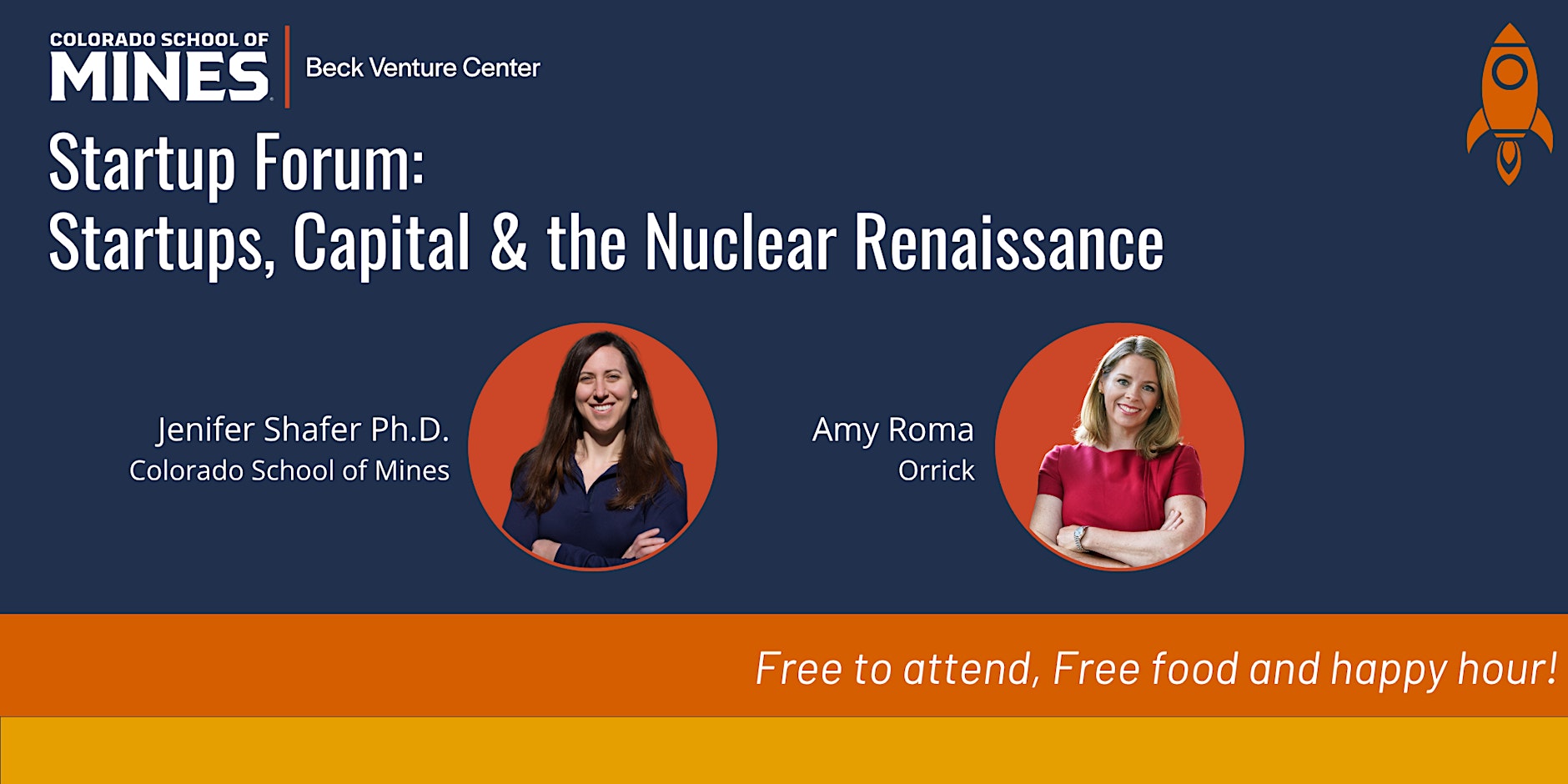 COLORADO SCHOOL OF MINES

Beck Venture Center

Startup Forum:
Startups, Capital & the Nuclear Renaissance

Jenifer Shafer Ph.D.
Colorado School of Mines

Amy Roma
Orrick

Free to attend, Free food and happy hour!